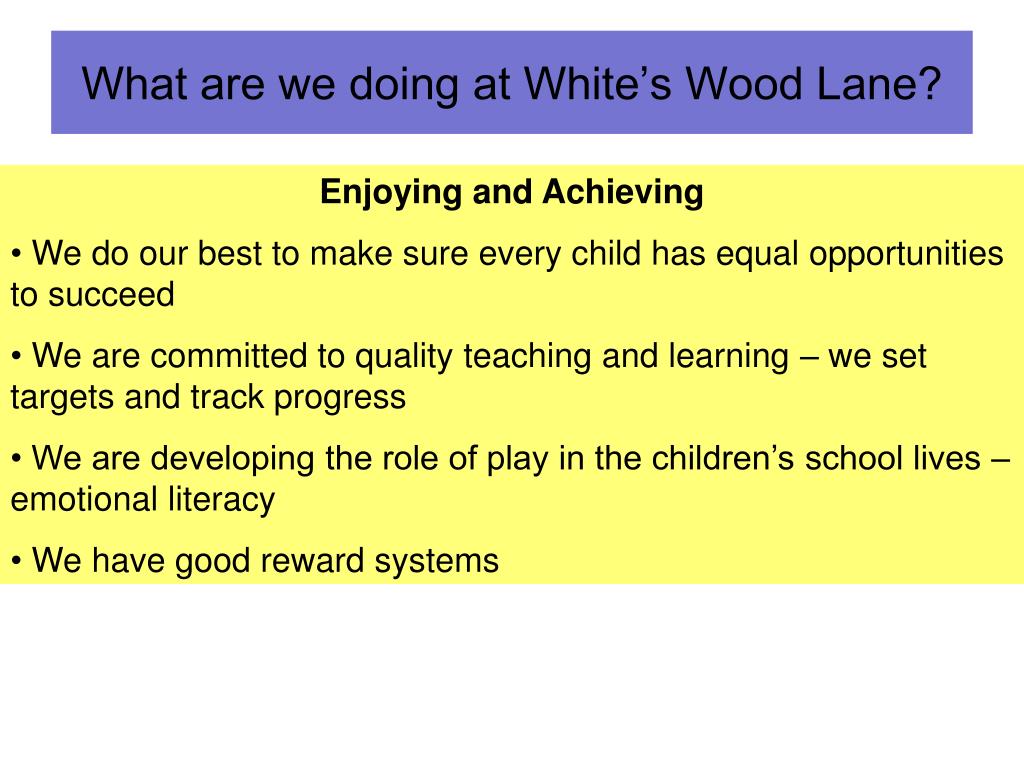 What are we doing at White’s Wood Lane?

Enjoying and Achieving

• We do our best to make sure every child has equal opportunities to succeed

• We are committed to quality teaching and learning – we set targets and track progress

• We are developing the role of play in the children’s school lives – emotional literacy

• We have good reward systems